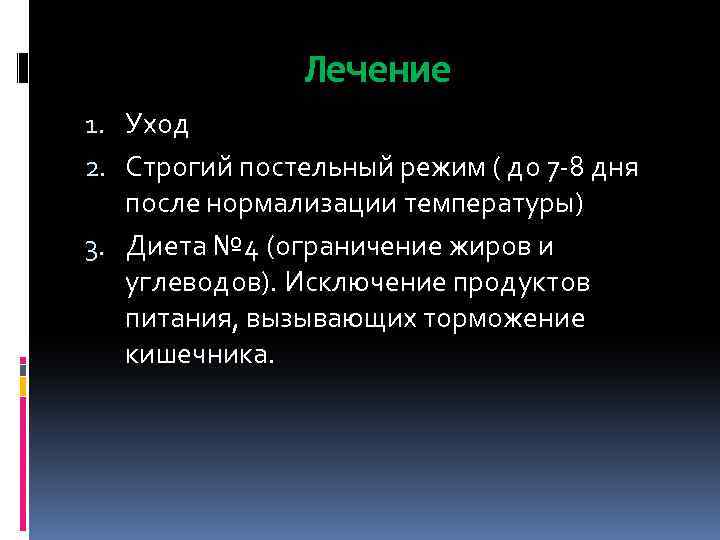 Лечение

1. Уход
2. Строгий постельный режим ( до 7-8 дня после нормализации температуры)
3. Диета №4 (ограничение жиров и углеводов). Исключение продуктов питания, вызывающих торможение кишечника.